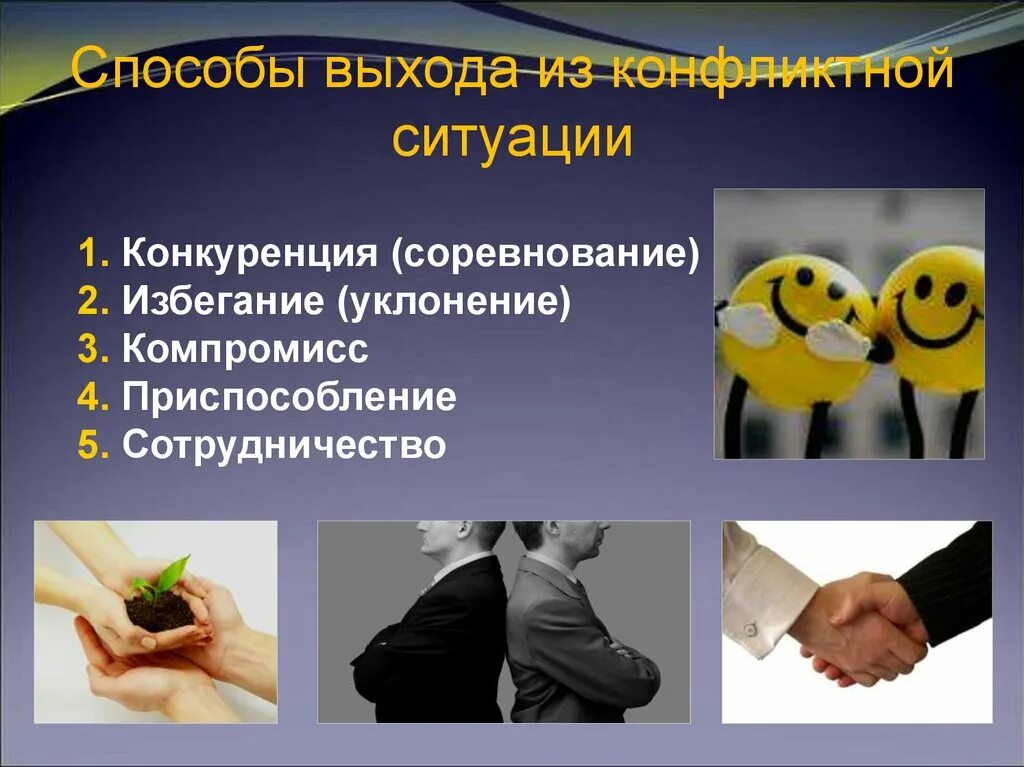 Способы выхода из конфликтной ситуации

1. Конкуренция (соревнование)
2. Избегание (уклонение)
3. Компромисс
4. Приспособление
5. Сотрудничество